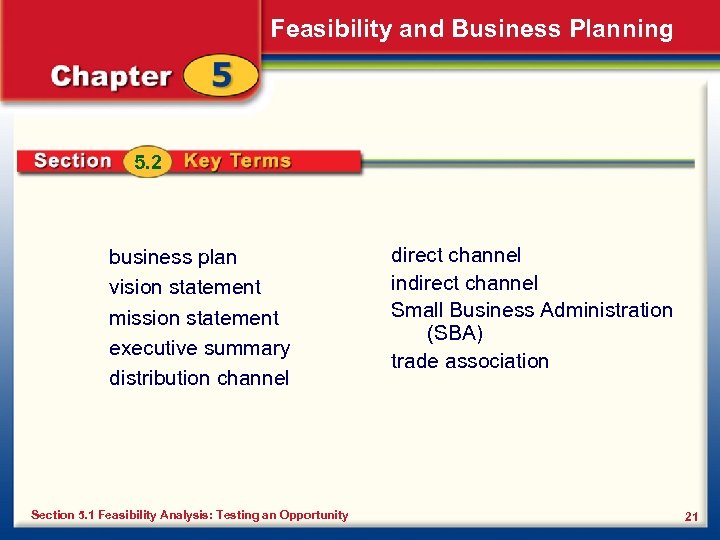 Feasibility and Business Planning

Chapter 5

Section 5.2 Key Terms

business plan
vision statement
mission statement
executive summary
distribution channel

direct channel
indirect channel
Small Business Administration (SBA)
trade association

Section 5.1 Feasibility Analysis: Testing an Opportunity

21